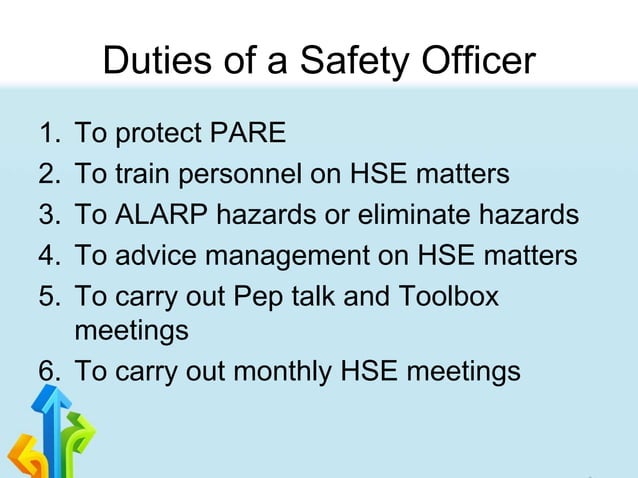 Duties of a Safety Officer

1. To protect PARE
2. To train personnel on HSE matters
3. To ALARP hazards or eliminate hazards
4. To advice management on HSE matters
5. To carry out Pep talk and Toolbox meetings
6. To carry out monthly HSE meetings